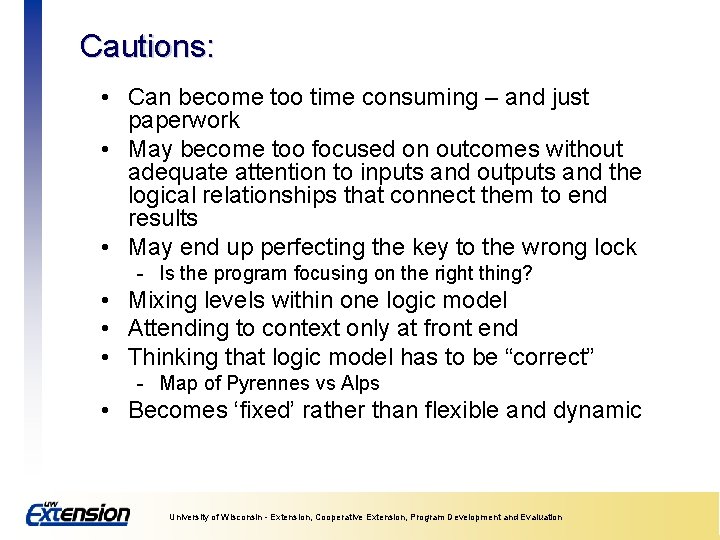 Cautions:

• Can become too time consuming – and just paperwork
• May become too focused on outcomes without adequate attention to inputs and outputs and the logical relationships that connect them to end results
• May end up perfecting the key to the wrong lock
  - Is the program focusing on the right thing?
• Mixing levels within one logic model
• Attending to context only at front end
• Thinking that logic model has to be “correct”
  - Map of Pyrennes vs Alps
• Becomes ‘fixed’ rather than flexible and dynamic

UW Extension

University of Wisconsin - Extension, Cooperative Extension, Program Development and Evaluation